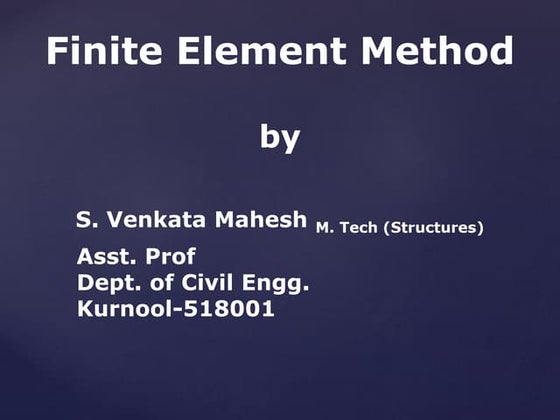 Finite Element Method

by

S. Venkata Mahesh M. Tech (Structures)
Asst. Prof
Dept. of Civil Engg.
Kurnool-518001